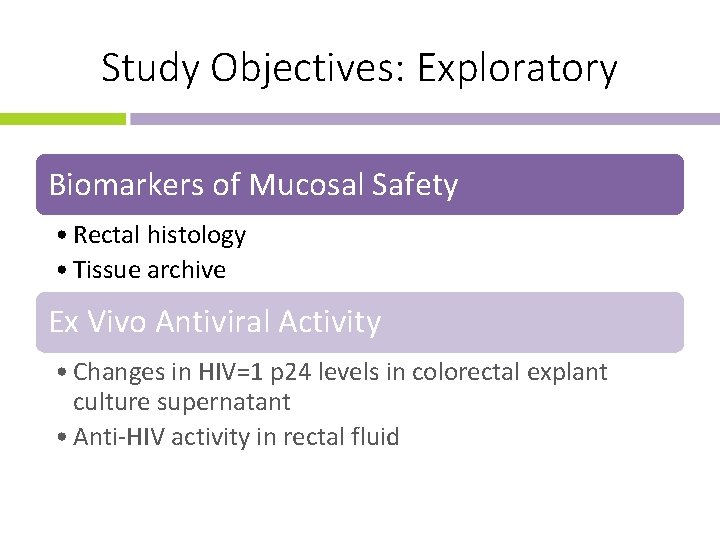 Study Objectives: Exploratory

Biomarkers of Mucosal Safety

• Rectal histology
• Tissue archive

Ex Vivo Antiviral Activity

• Changes in HIV=1 p24 levels in colorectal explant culture supernatant
• Anti-HIV activity in rectal fluid